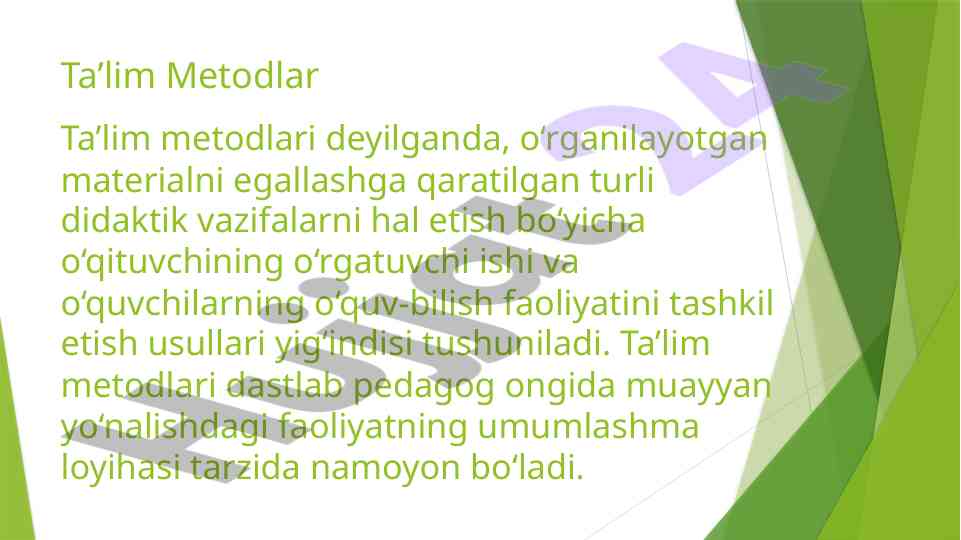 Ta’lim Metodlar

Ta’lim metodlari deyilganda, o‘rganilayotgan materialni egallashga qaratilgan turli didaktik vazifalarni hal etish bo‘yicha o‘qituvchining o‘rgatuvchi ishi va o‘quvchilarning o‘quv-bilish faoliyatini tashkil etish usullari yig‘indisi tushuniladi. Ta’lim metodlari dastlab pedagog ongida muayyan yo‘nalishdagi faoliyatning umumlashma loyihasi tarzida namoyon bo‘ladi.

Hujjat 24